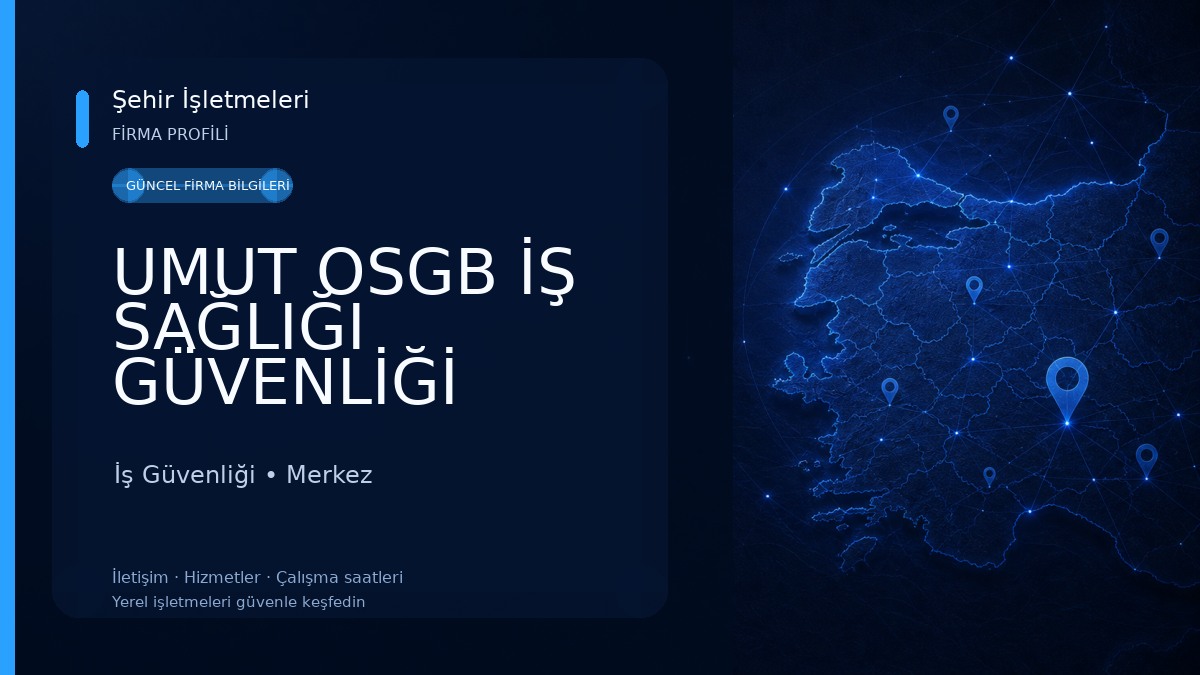 Şehir İşletmeleri
FİRMA PROFİLİ

GÜNCEL FİRMA BİLGİLERİ

UMUT OSGB İŞ SAĞLIĞI GÜVENLİĞİ

İş Güvenliği • Merkez

İletişim · Hizmetler · Çalışma saatleri
Yerel işletmeleri güvenle keşfedin